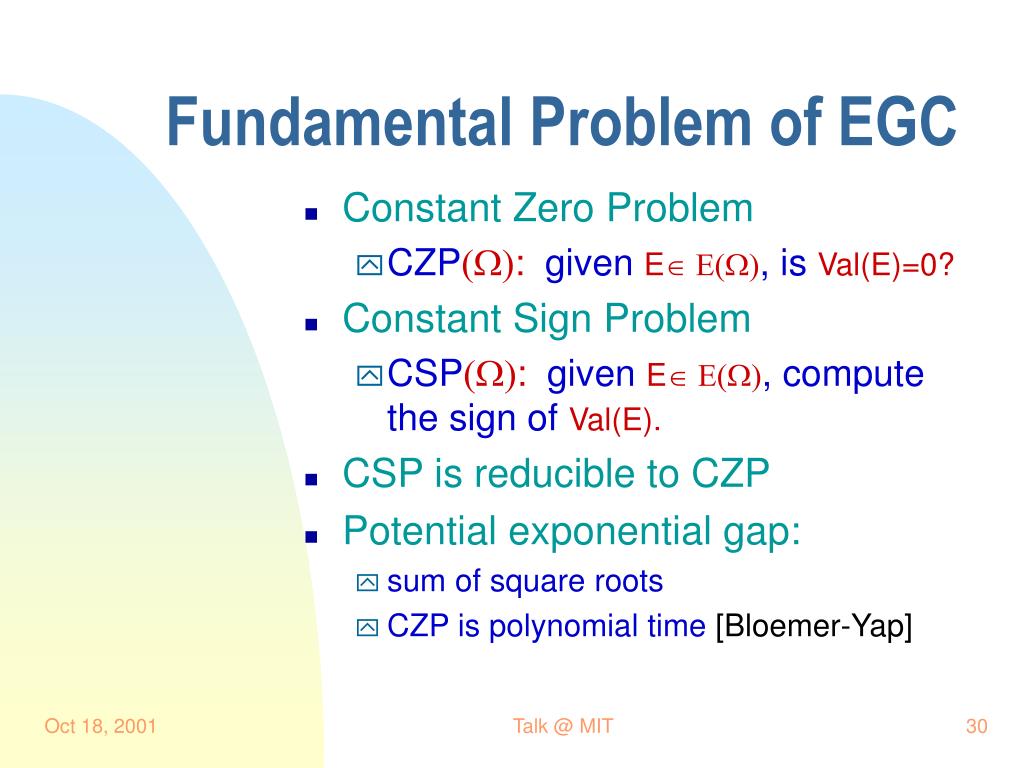 Fundamental Problem of EGC

- Constant Zero Problem
  - CZP$(\Omega)$: given $E \in E(\Omega)$, is Val(E)=0?
- Constant Sign Problem
  - CSP$(\Omega)$: given $E \in E(\Omega)$, compute the sign of Val(E).
- CSP is reducible to CZP
- Potential exponential gap:
  - sum of square roots
  - CZP is polynomial time [Bloemer-Yap]

Oct 18, 2001

Talk @ MIT

30